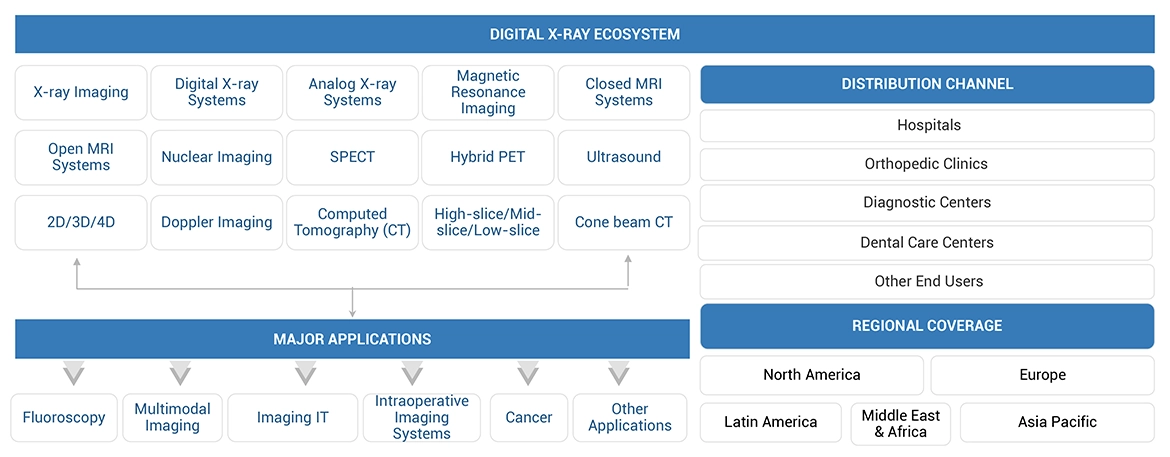 DIGITAL X-RAY ECOSYSTEM

X-ray Imaging

Digital X-ray Systems

Analog X-ray Systems

Magnetic Resonance Imaging

Closed MRI Systems

Open MRI Systems

Nuclear Imaging

SPECT

Hybrid PET

Ultrasound

2D/3D/4D

Doppler Imaging

Computed Tomography (CT)

High-slice/Mid-slice/Low-slice

Cone beam CT

MAJOR APPLICATIONS

Fluoroscopy

Multimodal Imaging

Imaging IT

Intraoperative Imaging Systems

Cancer

Other Applications

DISTRIBUTION CHANNEL

Hospitals

Orthopedic Clinics

Diagnostic Centers

Dental Care Centers

Other End Users

REGIONAL COVERAGE

North America

Europe

Latin America

Middle East & Africa

Asia Pacific